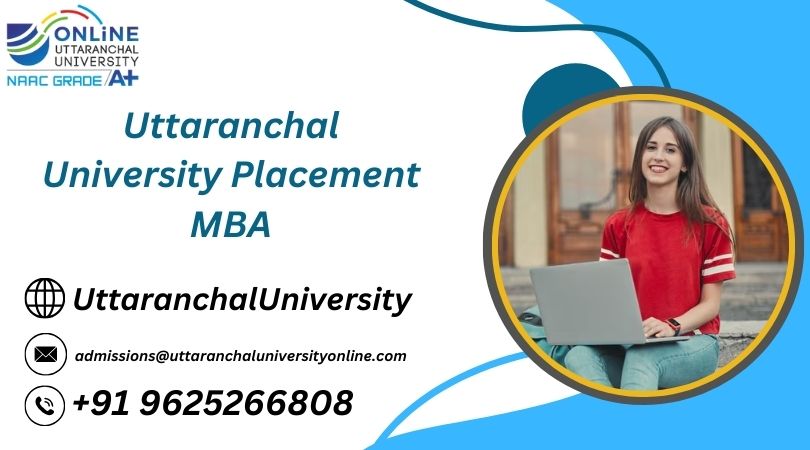 ONLiNE
UTTARANCHAL
UNIVERSITY
NAAC GRADE A+

Uttaranchal University Placement MBA

UttaranchalUniversity

admissions@uttaranchaluniversityonline.com

+91 9625266808